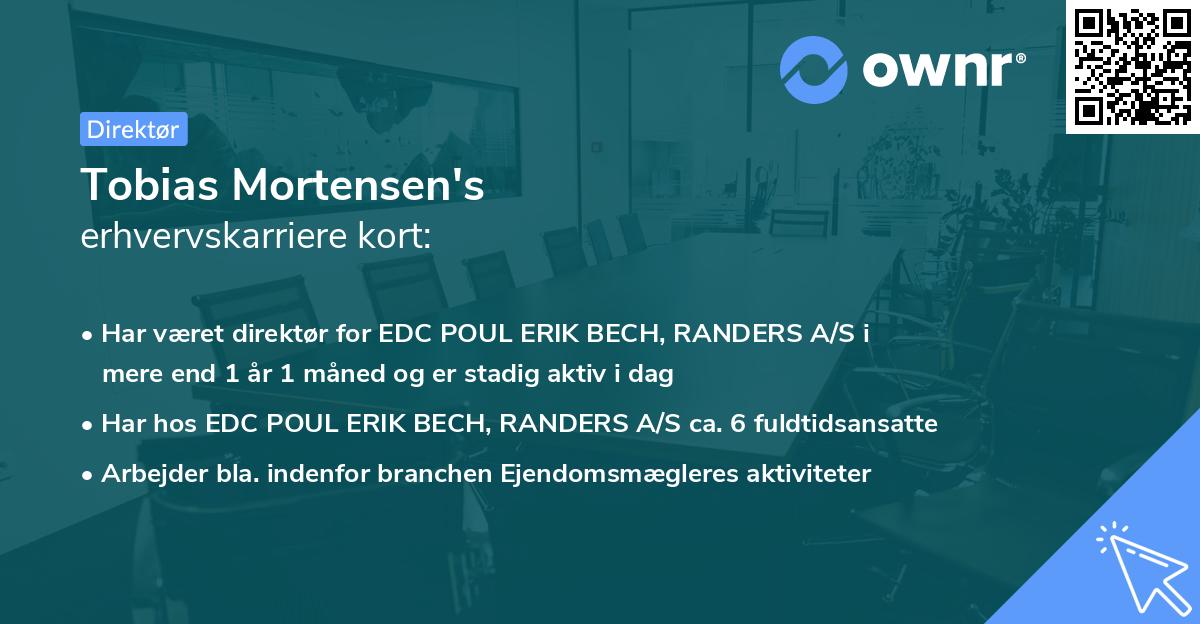 ownr®

Direktør

Tobias Mortensen's
erhvervskarriere kort:

• Har været direktør for EDC POUL ERIK BECH, RANDERS A/S i mere end 1 år 1 måned og er stadig aktiv i dag

• Har hos EDC POUL ERIK BECH, RANDERS A/S ca. 6 fuldtidsansatte

• Arbejder bla. indenfor branchen Ejendomsmægleres aktiviteter